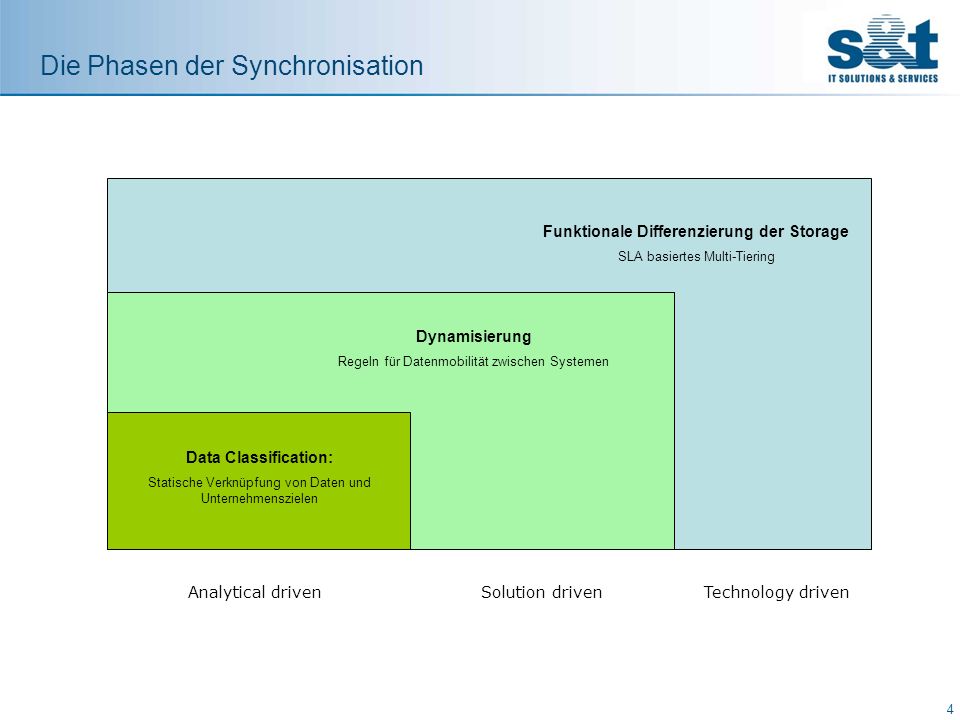 Die Phasen der Synchronisation

s&t
IT SOLUTIONS & SERVICES

Funktionale Differenzierung der Storage
SLA basiertes Multi-Tiering

Dynamisierung
Regeln für Datenmobilität zwischen Systemen

Data Classification:
Statische Verknüpfung von Daten und Unternehmenszielen

Analytical driven

Solution driven

Technology driven

4